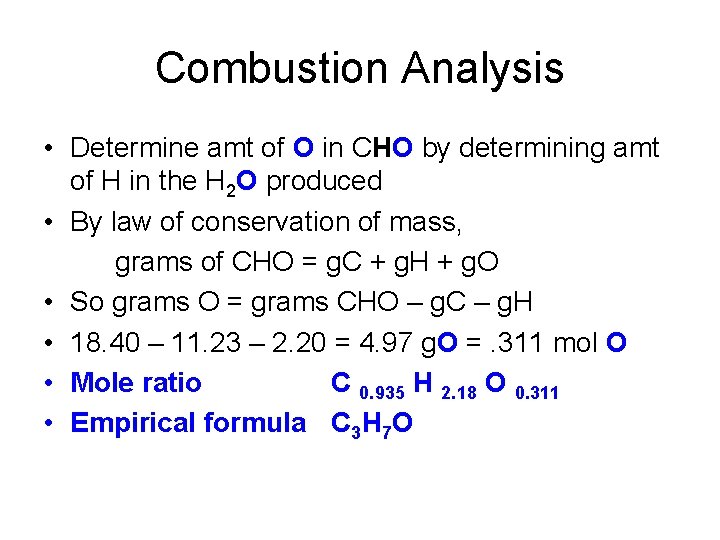 Combustion Analysis

• Determine amt of O in CHO by determining amt of H in the $H_2O$ produced
• By law of conservation of mass,
grams of CHO = gC + gH + gO
• So grams O = grams CHO – gC – gH
• 18.40 – 11.23 – 2.20 = 4.97 gO = .311 mol O
• Mole ratio $C_{0.935}H_{2.18}O_{0.311}$
• Empirical formula $C_3H_7O$